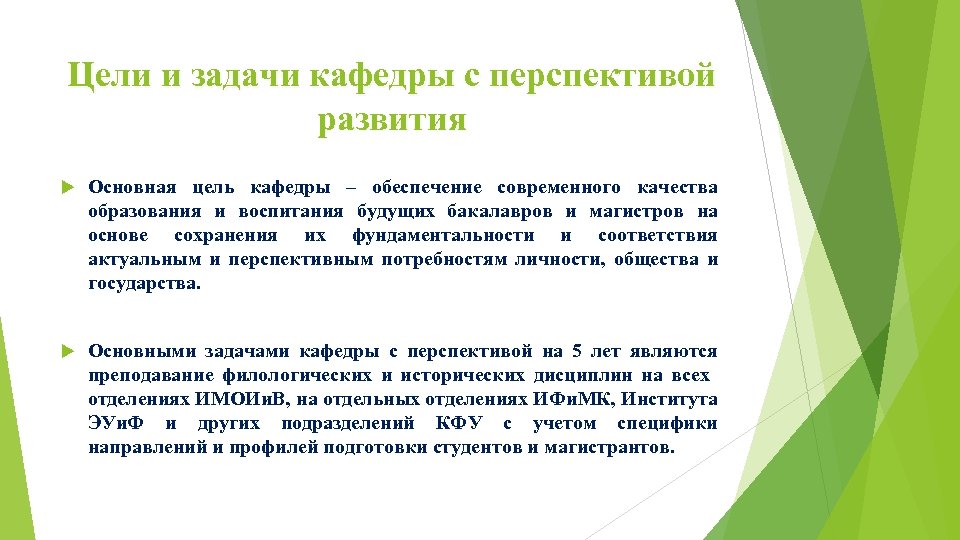 Цели и задачи кафедры с перспективой развития

Основная цель кафедры – обеспечение современного качества образования и воспитания будущих бакалавров и магистров на основе сохранения их фундаментальности и соответствия актуальным и перспективным потребностям личности, общества и государства.

Основными задачами кафедры с перспективой на 5 лет являются преподавание филологических и исторических дисциплин на всех отделениях ИМОИиВ, на отдельных отделениях ИФиМК, Института ЭУиФ и других подразделений КФУ с учетом специфики направлений и профилей подготовки студентов и магистрантов.